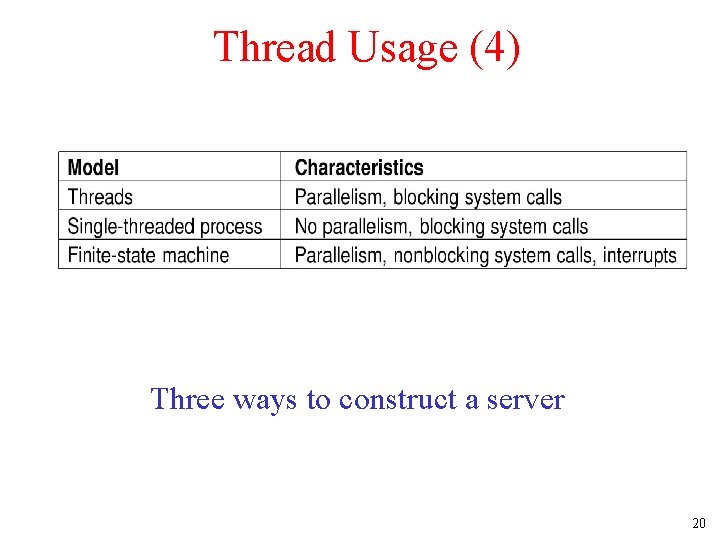 Thread Usage (4)

| Model | Characteristics |
|---|---|
| Threads | Parallelism, blocking system calls |
| Single-threaded process | No parallelism, blocking system calls |
| Finite-state machine | Parallelism, nonblocking system calls, interrupts |

Three ways to construct a server

20